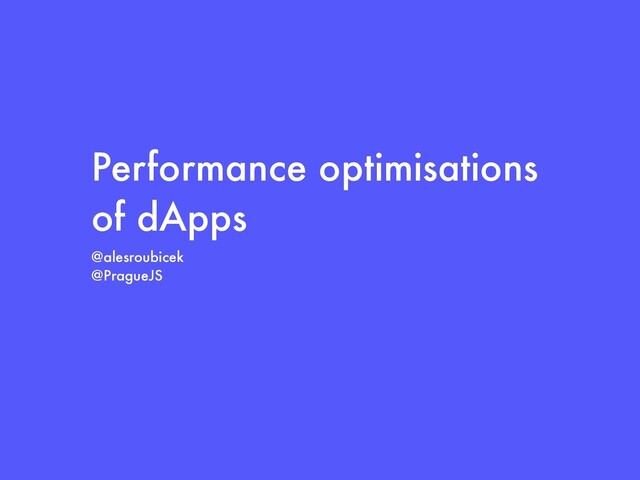 Performance optimisations of dApps

@alesroubicek
@PragueJS